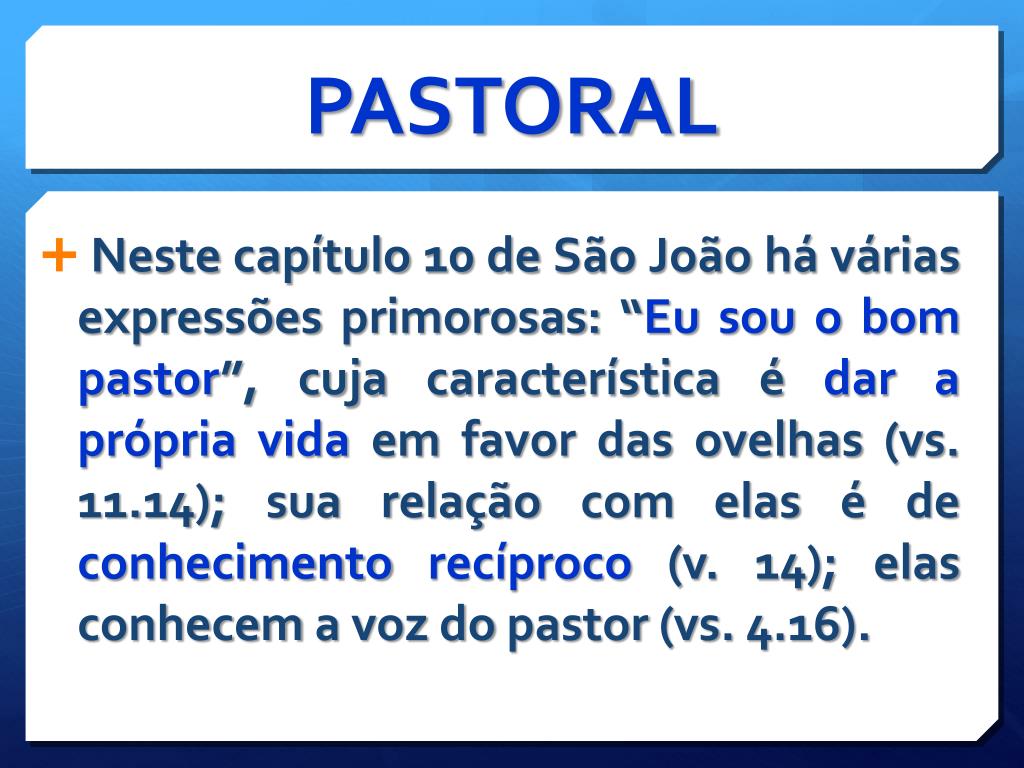 PASTORAL

+ Neste capítulo 10 de São João há várias expressões primorosas: “Eu sou o bom pastor”, cuja característica é dar a própria vida em favor das ovelhas (vs. 11.14); sua relação com elas é de conhecimento recíproco (v. 14); elas conhecem a voz do pastor (vs. 4.16).